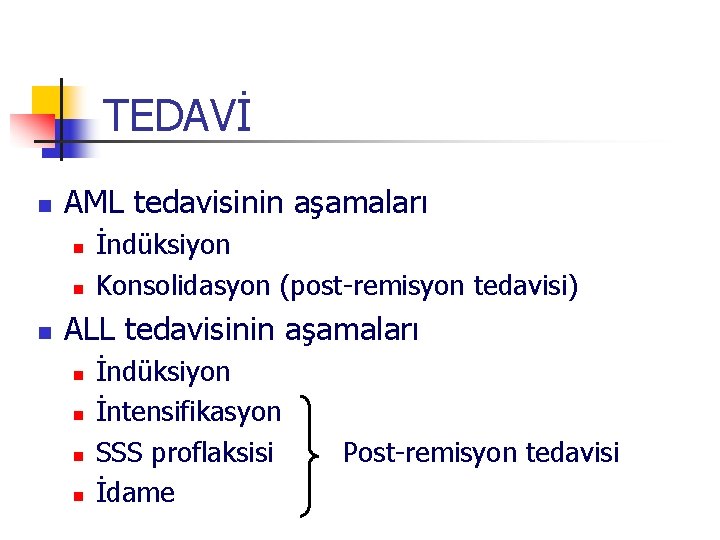 TEDAVİ

AML tedavisinin aşamaları
İndüksiyon
Konsolidasyon (post-remisyon tedavisi)

ALL tedavisinin aşamaları
İndüksiyon
İntensifikasyon
SSS proflaksisi
İdame

Post-remisyon tedavisi